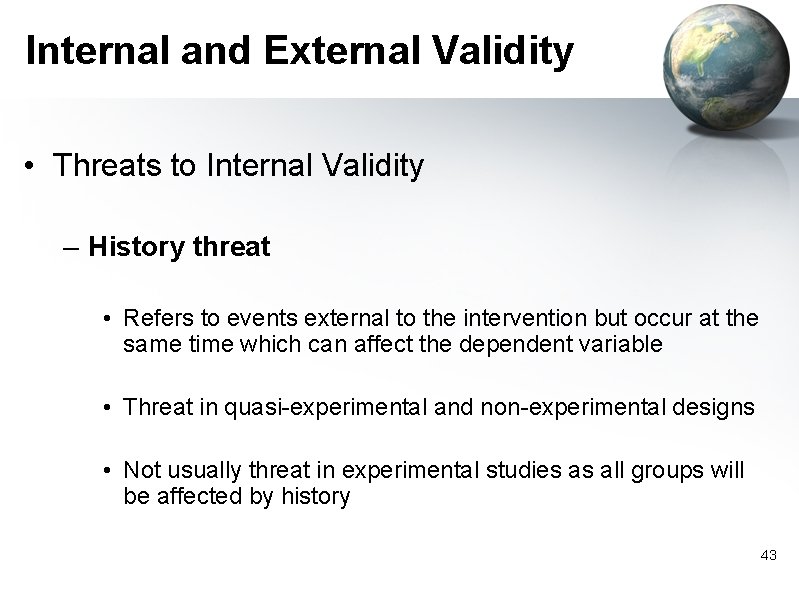 Internal and External Validity

• Threats to Internal Validity

– History threat

• Refers to events external to the intervention but occur at the same time which can affect the dependent variable

• Threat in quasi-experimental and non-experimental designs

• Not usually threat in experimental studies as all groups will be affected by history

43